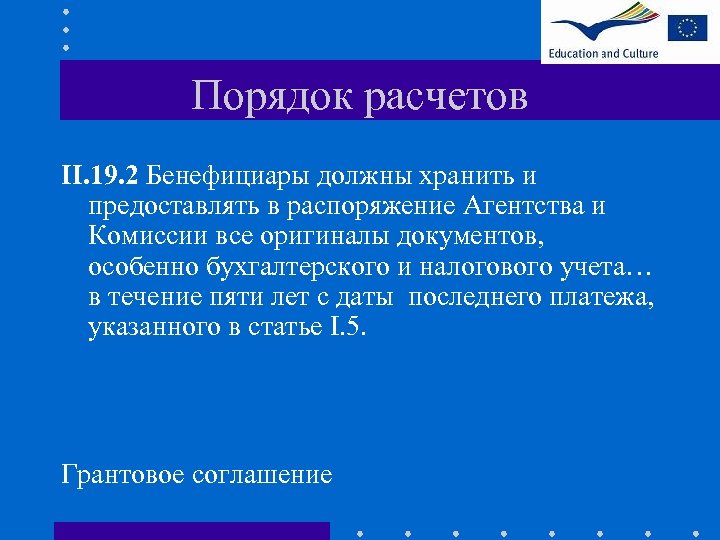 Education and Culture

Порядок расчетов

II.19.2 Бенефициары должны хранить и предоставлять в распоряжение Агентства и Комиссии все оригиналы документов, особенно бухгалтерского и налогового учета… в течение пяти лет с даты последнего платежа, указанного в статье I.5.

Грантовое соглашение